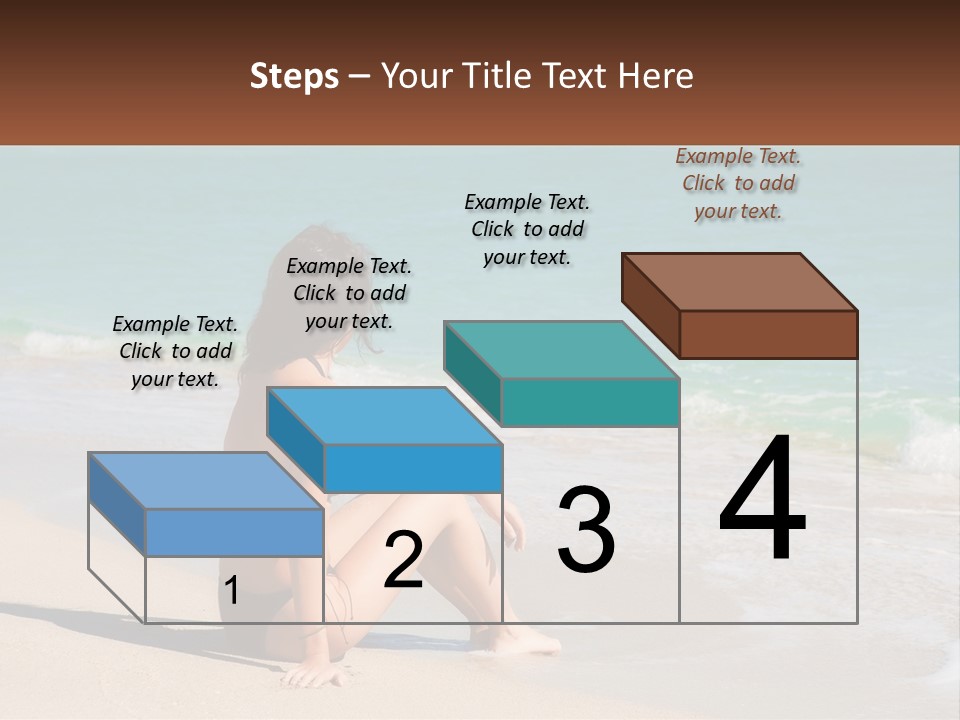 Steps – Your Title Text Here

Example Text. Click to add your text.

Example Text. Click to add your text.

Example Text. Click to add your text.

Example Text. Click to add your text.

1

2

3

4